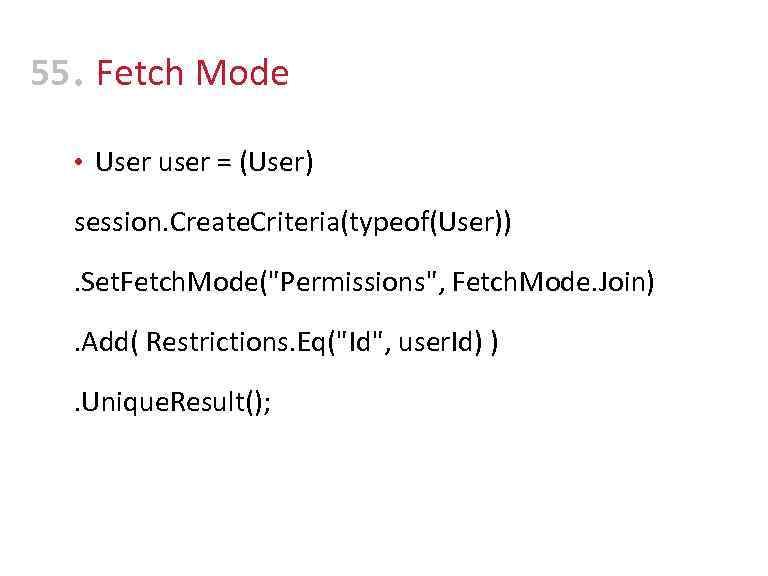 55. Fetch Mode

• User user = (User)

session.CreateCriteria(typeof(User))

.SetFetchMode("Permissions", FetchMode.Join)

.Add( Restrictions.Eq("Id", userId) )

.UniqueResult();